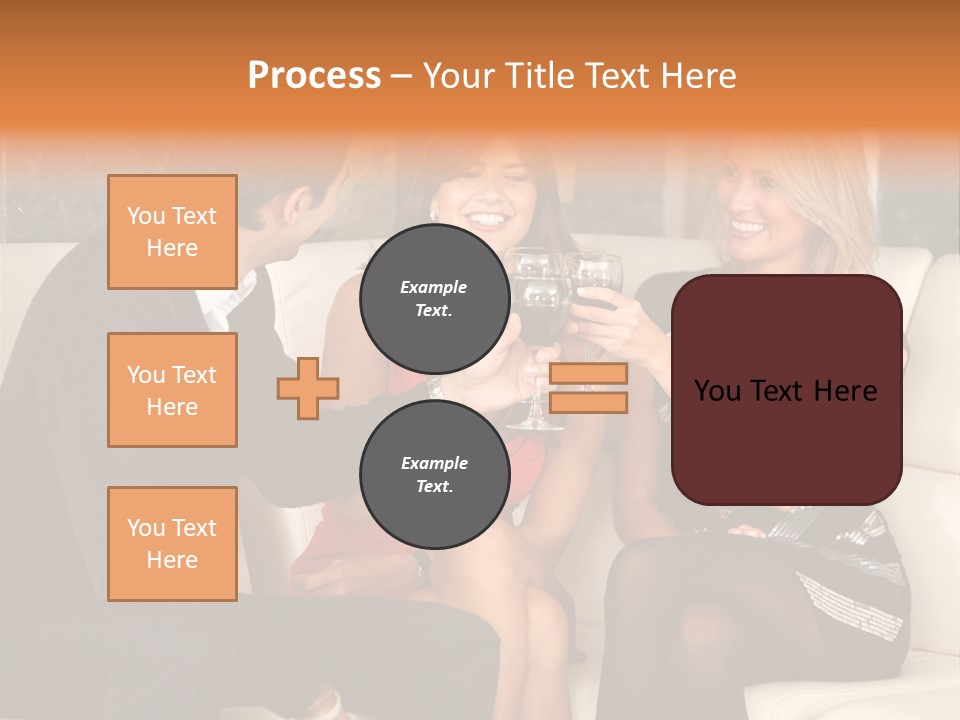 Process – Your Title Text Here

You Text Here

You Text Here

You Text Here

Example Text.

Example Text.

You Text Here